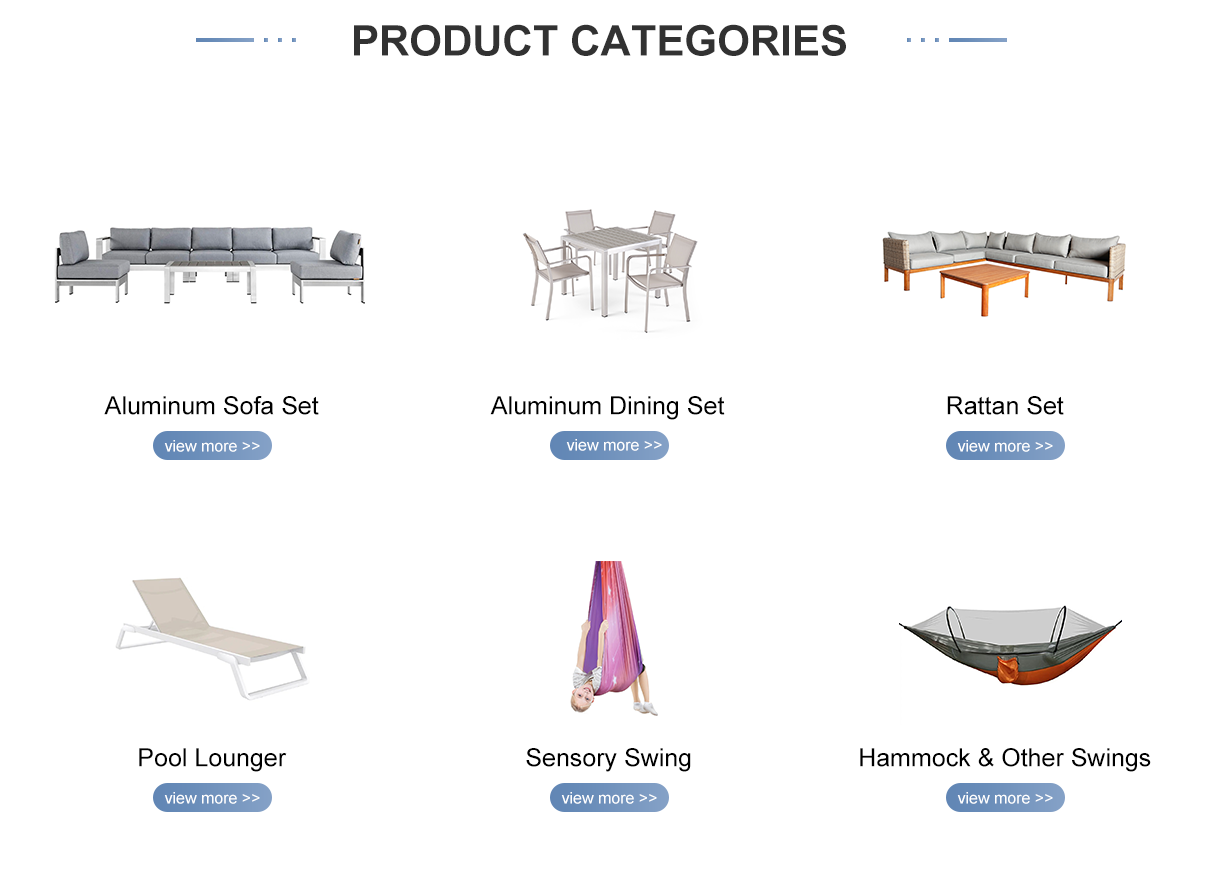 PRODUCT CATEGORIES

Aluminum Sofa Set
view more >>

Aluminum Dining Set
view more >>

Rattan Set
view more >>

Pool Lounger
view more >>

Sensory Swing
view more >>

Hammock & Other Swings
view more >>